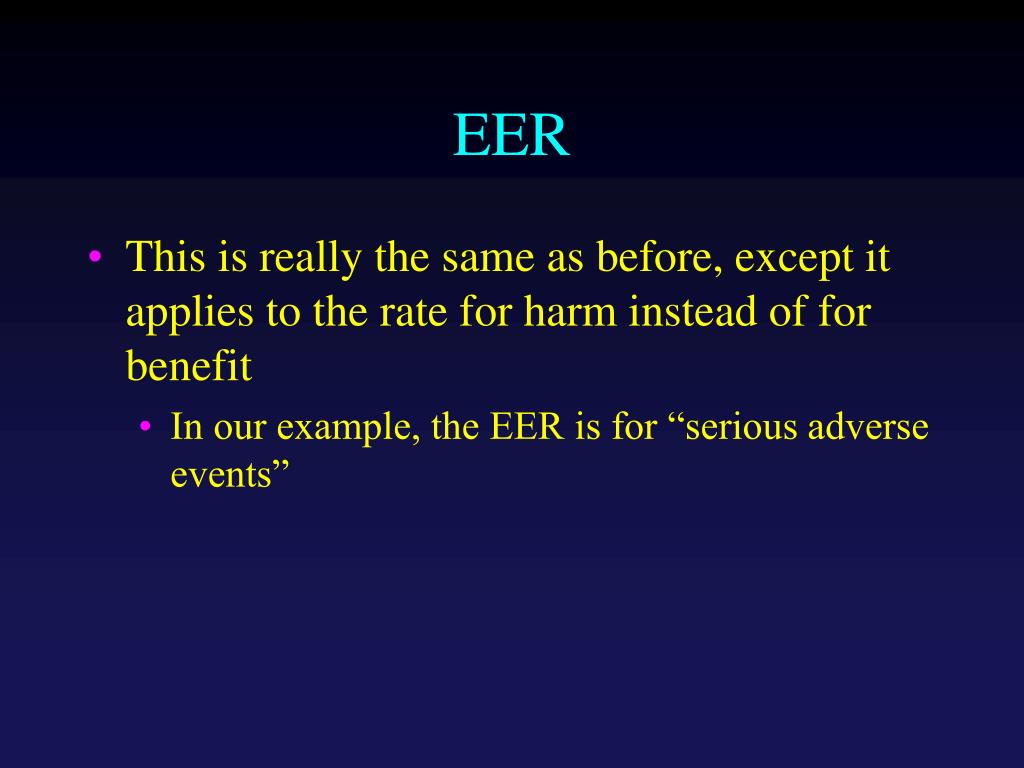 EER

• This is really the same as before, except it applies to the rate for harm instead of for benefit
  • In our example, the EER is for “serious adverse events”